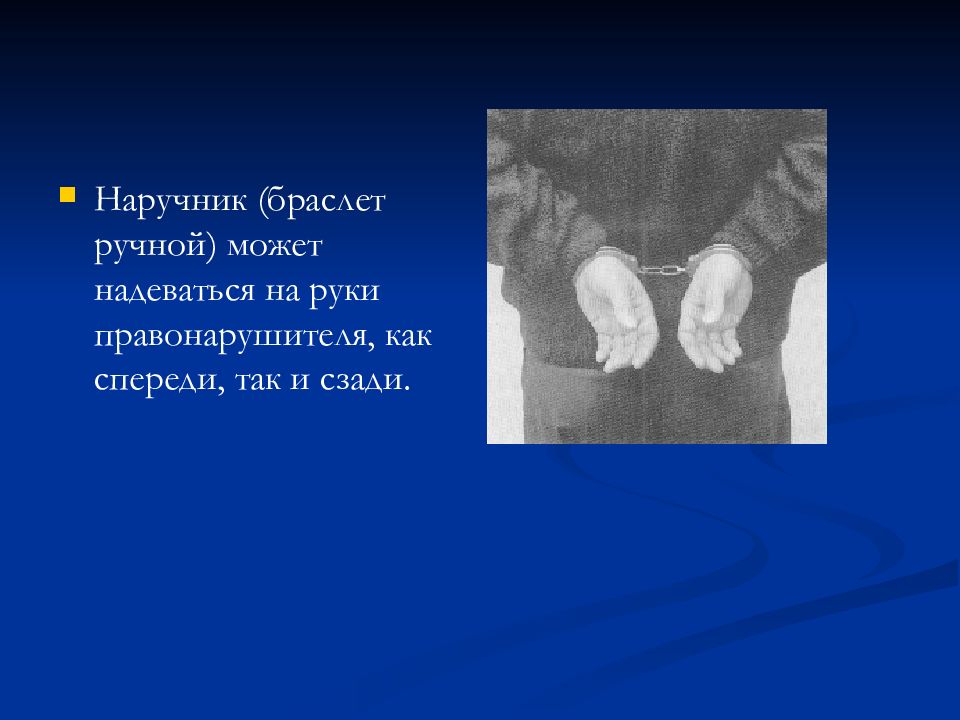 Наручник (браслет ручной) может надеваться на руки правонарушителя, как спереди, так и сзади.